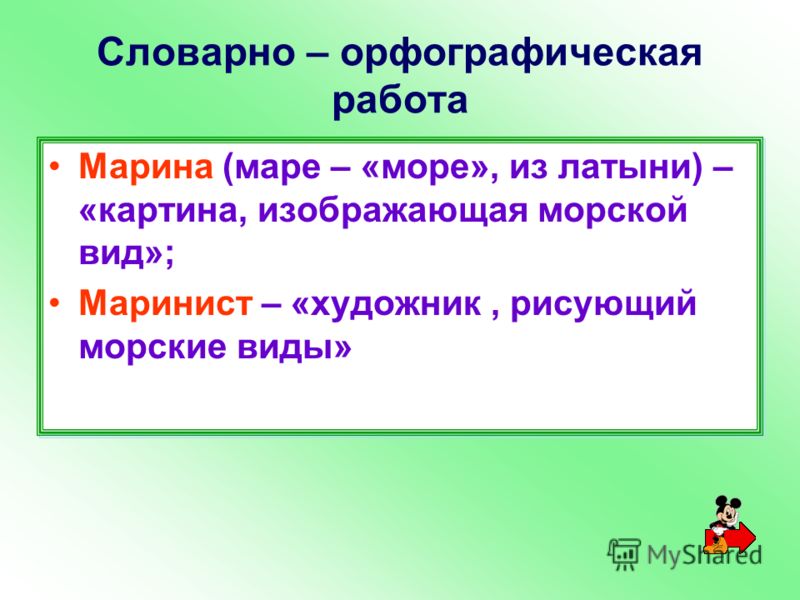 Словарно – орфографическая работа

• Марина (маре – «море», из латыни) – «картина, изображающая морской вид»;

• Маринист – «художник , рисующий морские виды»

MyShared